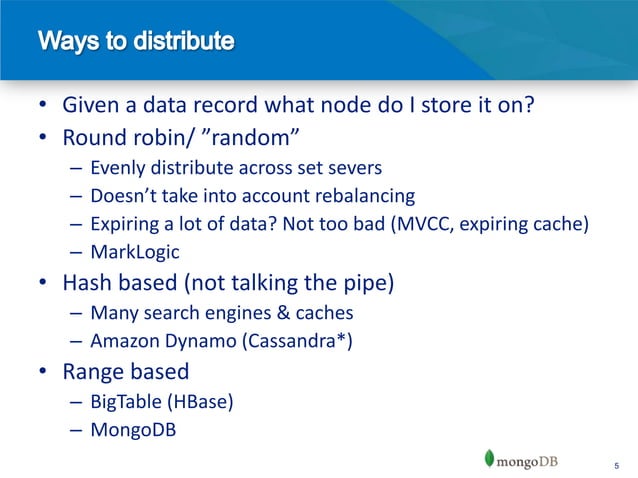 Ways to distribute

• Given a data record what node do I store it on?
• Round robin/ ”random”
– Evenly distribute across set severs
– Doesn’t take into account rebalancing
– Expiring a lot of data? Not too bad (MVCC, expiring cache)
– MarkLogic
• Hash based (not talking the pipe)
– Many search engines & caches
– Amazon Dynamo (Cassandra*)
• Range based
– BigTable (HBase)
– MongoDB

mongoDB

5